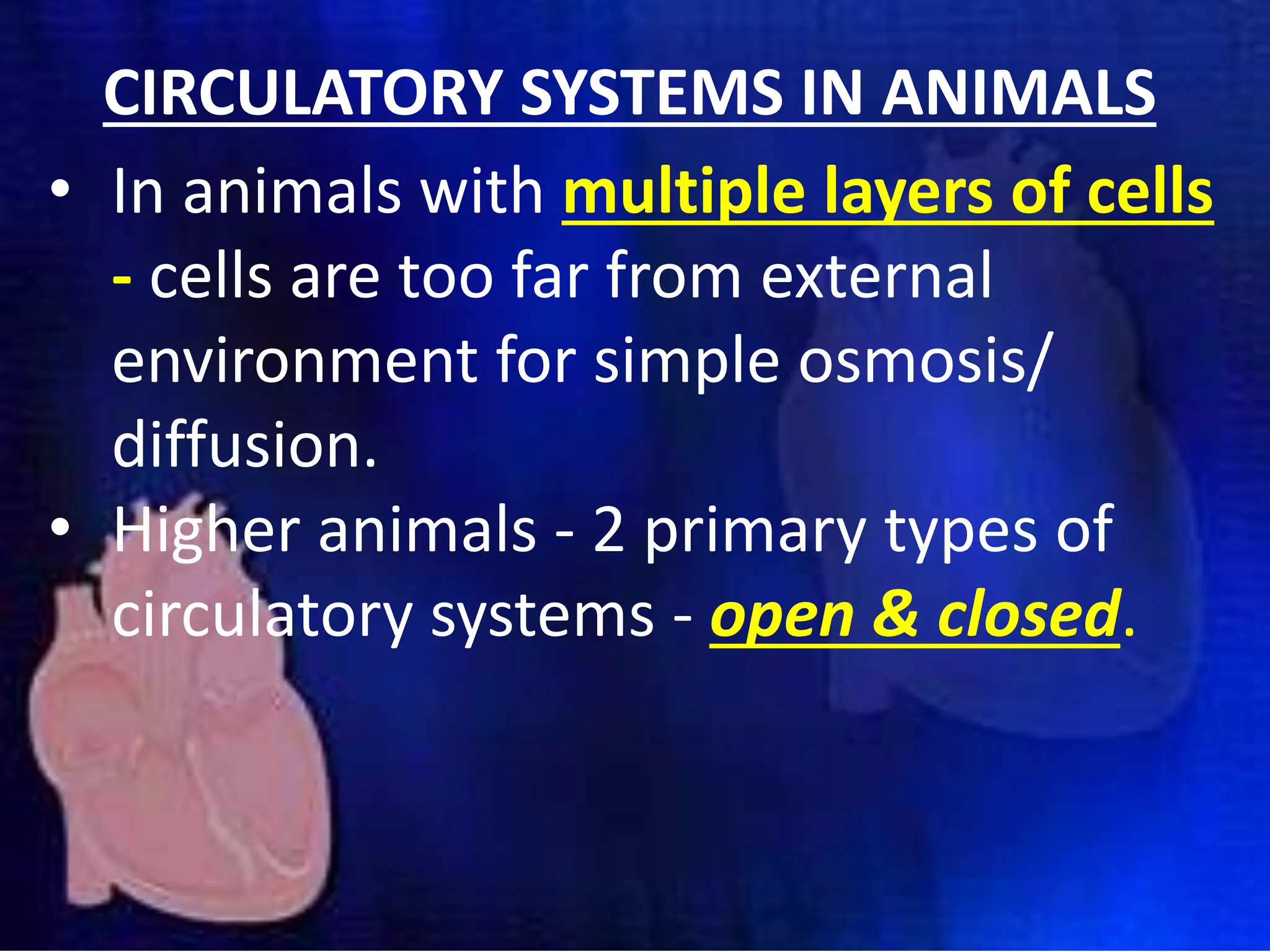 CIRCULATORY SYSTEMS IN ANIMALS

• In animals with multiple layers of cells - cells are too far from external environment for simple osmosis/ diffusion.
• Higher animals - 2 primary types of circulatory systems - open & closed.